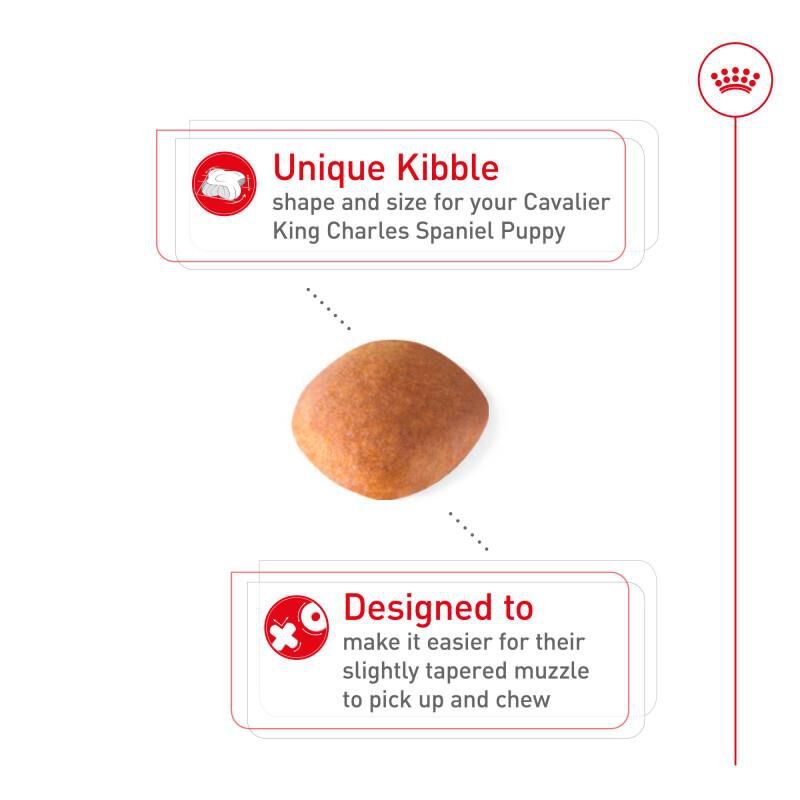 Unique Kibble
shape and size for your Cavalier King Charles Spaniel Puppy

Designed to
make it easier for their slightly tapered muzzle to pick up and chew